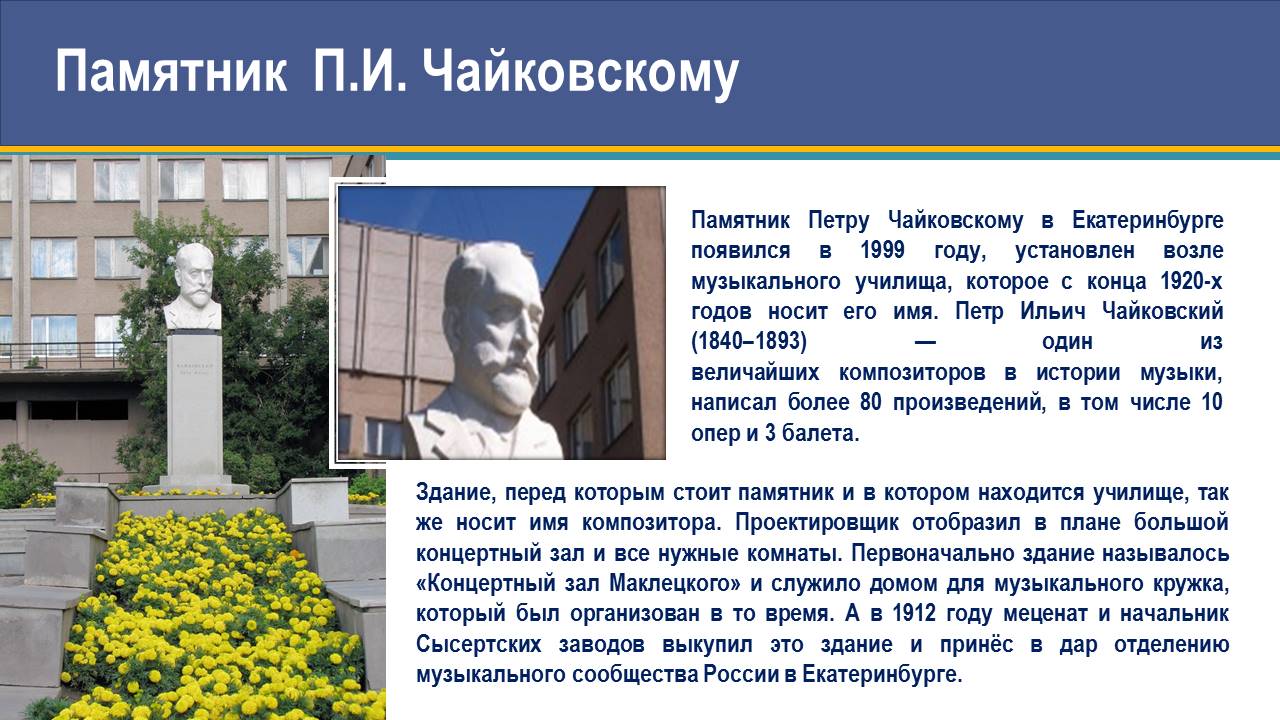 Памятник П.И. Чайковскому

Памятник Петру Чайковскому в Екатеринбурге появился в 1999 году, установлен возле музыкального училища, которое с конца 1920-х годов носит его имя. Петр Ильич Чайковский (1840–1893) — один из величайших композиторов в истории музыки, написал более 80 произведений, в том числе 10 опер и 3 балета.

Здание, перед которым стоит памятник и в котором находится училище, так же носит имя композитора. Проектировщик отобразил в плане большой концертный зал и все нужные комнаты. Первоначально здание называлось «Концертный зал Маклецкого» и служило домом для музыкального кружка, который был организован в то время. А в 1912 году меценат и начальник Сысертских заводов выкупил это здание и принёс в дар отделению музыкального сообщества России в Екатеринбурге.